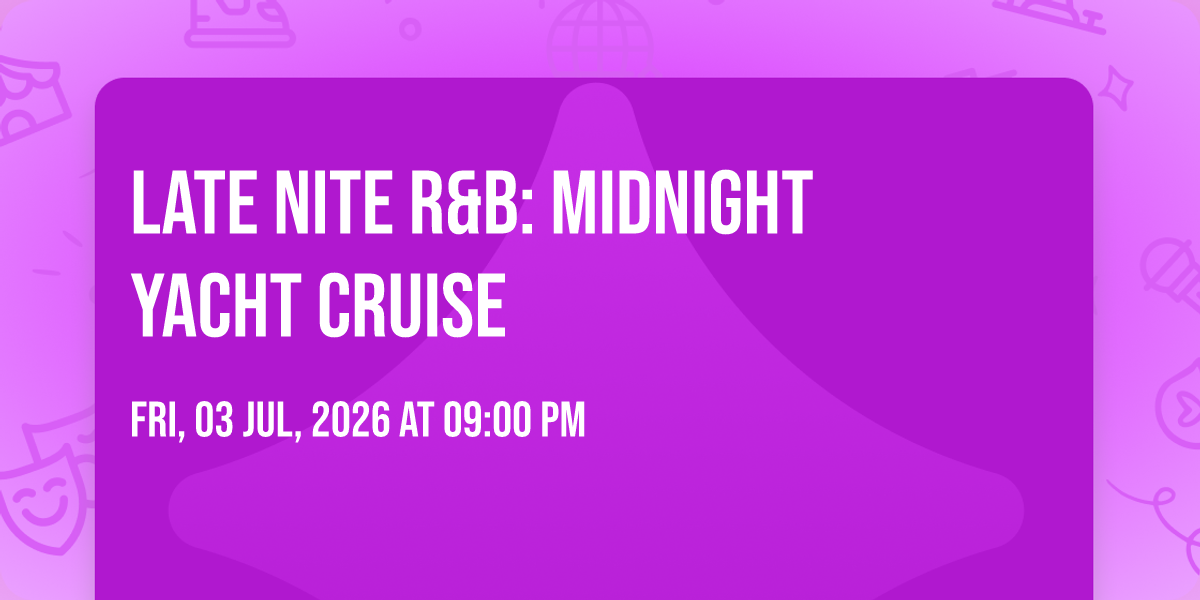 LATE NITE R&B: MIDNIGHT YACHT CRUISE

FRI, 03 JUL, 2026 AT 09:00 PM